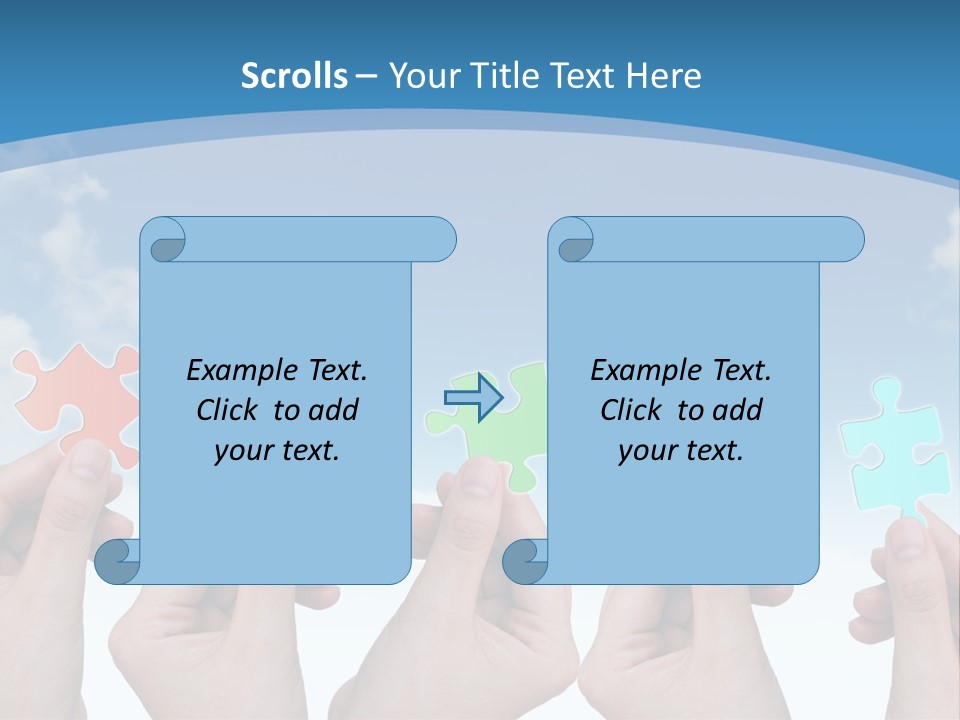 Scrolls – Your Title Text Here

Example Text. Click to add your text.

Example Text. Click to add your text.